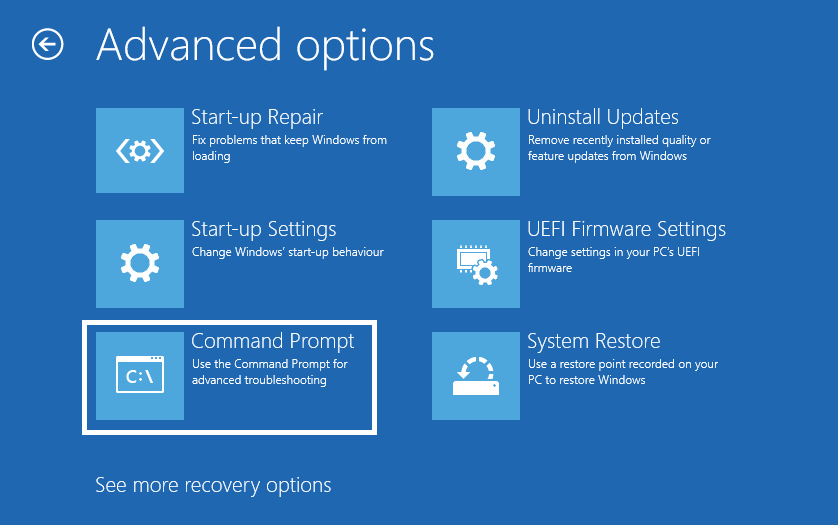 Advanced options

Start-up Repair
Fix problems that keep Windows from loading

Start-up Settings
Change Windows' start-up behaviour

C:\
Command Prompt
Use the Command Prompt for advanced troubleshooting

Uninstall Updates
Remove recently installed quality or feature updates from Windows

UEFI Firmware Settings
Change settings in your PC's UEFI firmware

System Restore
Use a restore point recorded on your PC to restore Windows

See more recovery options